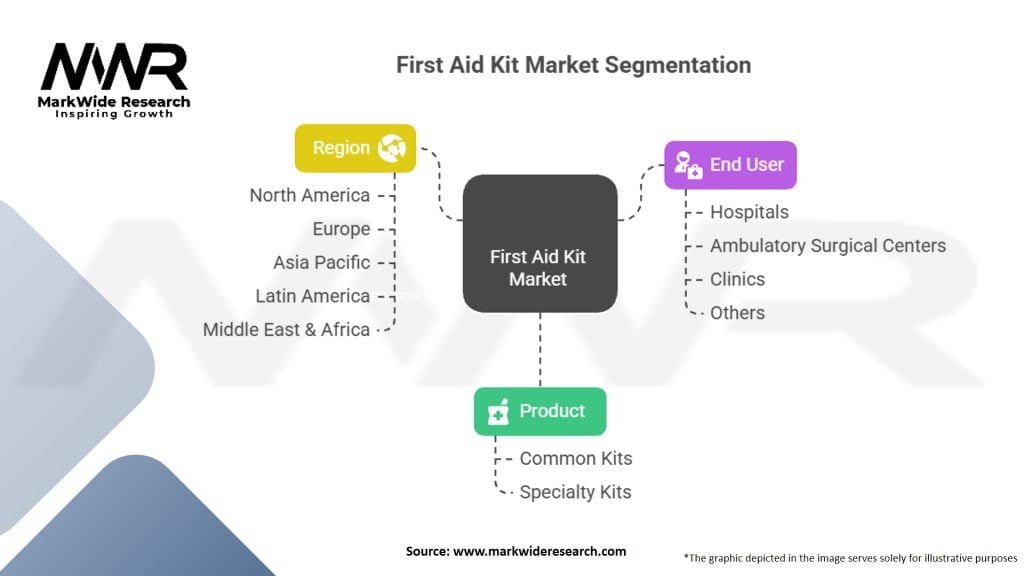 MWR
MarkWide Research
Inspiring Growth

First Aid Kit Market Segmentation

Region
North America
Europe
Asia Pacific
Latin America
Middle East & Africa

First Aid Kit Market

End User
Hospitals
Ambulatory Surgical Centers
Clinics
Others

Product
Common Kits
Specialty Kits

Source: www.markwideresearch.com

*The graphic depicted in the image serves solely for illustrative purposes